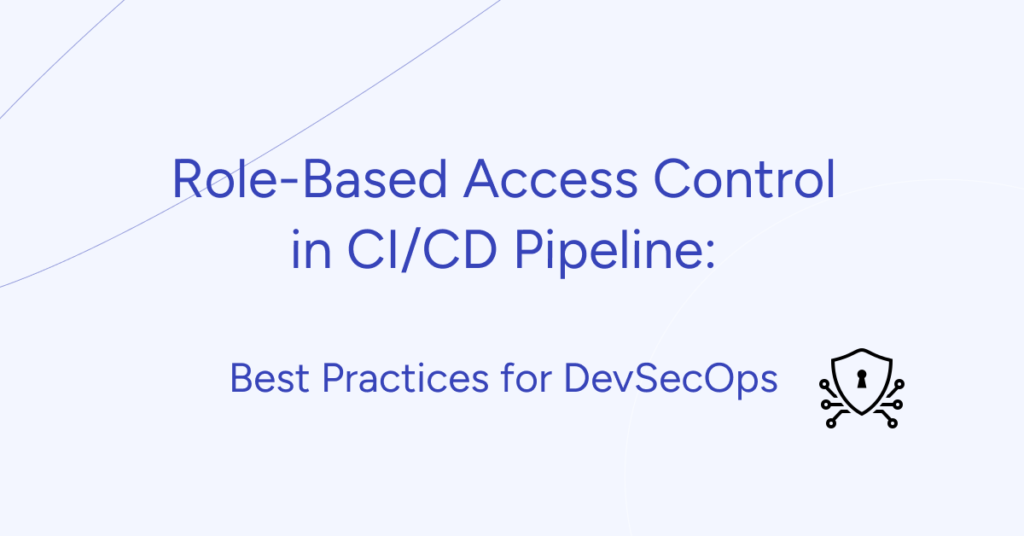 Role-Based Access Control in CI/CD Pipeline:

Best Practices for DevSecOps